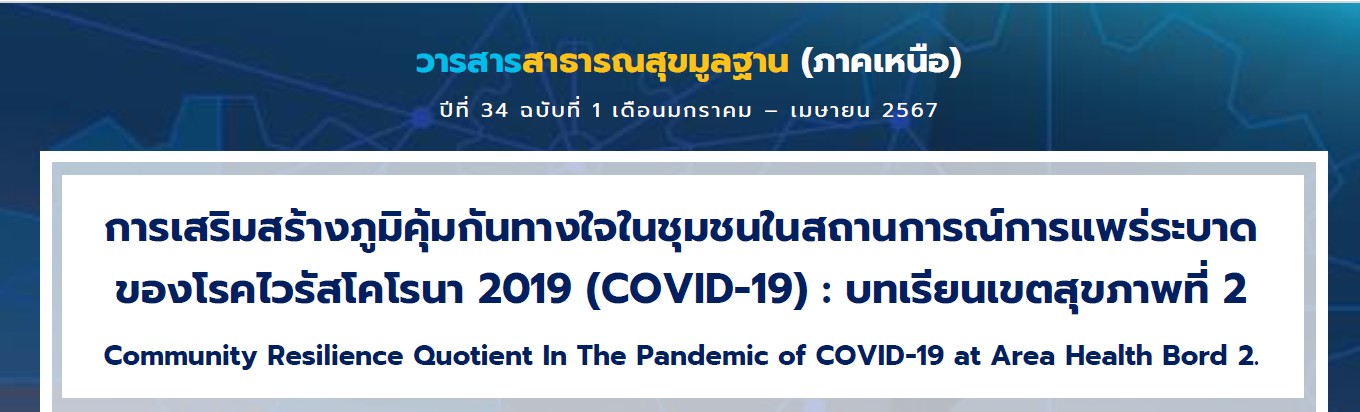 วารสารสาธารณสุขมูลฐาน (ภาคเหนือ)

ปีที่ 34 ฉบับที่ 1 เดือนมกราคม – เมษายน 2567

การเสริมสร้างภูมิคุ้มกันทางใจในชุมชนในสถานการณ์การแพร่ระบาดของโรคไวรัสโคโรนา 2019 (COVID-19) : บทเรียนเขตสุขภาพที่ 2

Community Resilience Quotient In The Pandemic of COVID-19 at Area Health Bord 2.